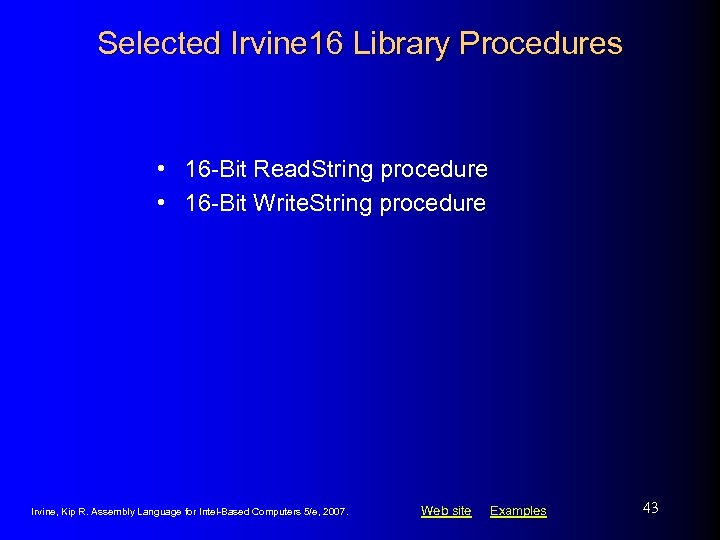 Selected Irvine16 Library Procedures

• 16-Bit ReadString procedure
• 16-Bit WriteString procedure

Irvine, Kip R. Assembly Language for Intel-Based Computers 5/e, 2007.

Web site Examples

43